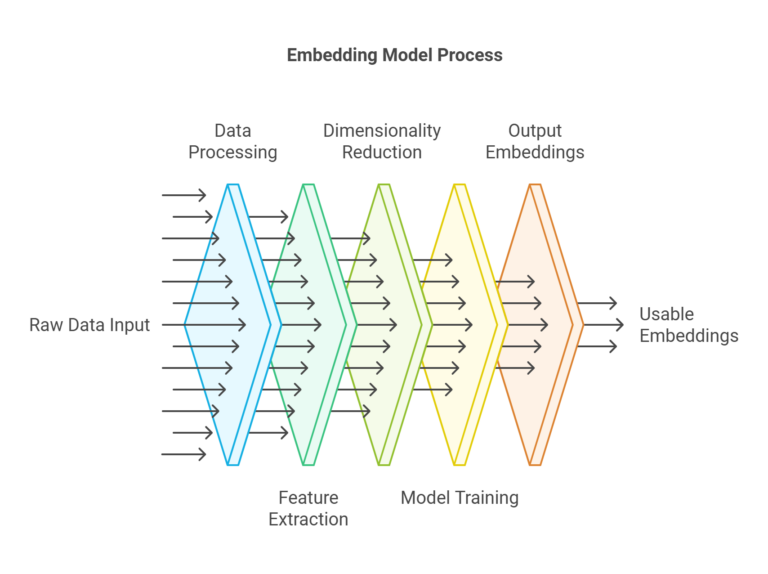 Embedding Model Process

Data Processing

Dimensionality Reduction

Output Embeddings

Raw Data Input

Usable Embeddings

Feature Extraction

Model Training